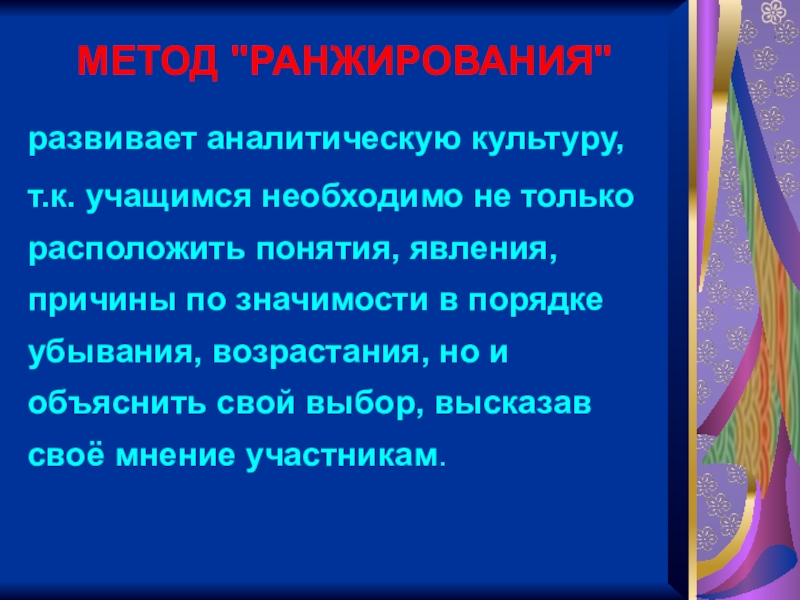 МЕТОД "РАНЖИРОВАНИЯ"

развивает аналитическую культуру, т.к. учащимся необходимо не только расположить понятия, явления, причины по значимости в порядке убывания, возрастания, но и объяснить свой выбор, высказав своё мнение участникам.